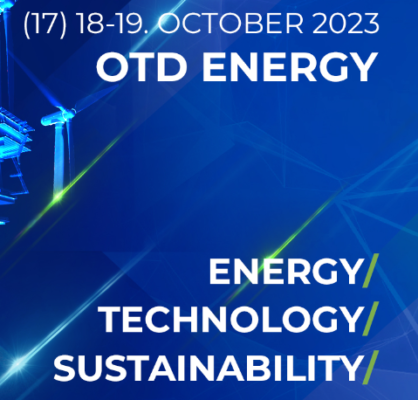 (17) 18-19. OCTOBER 2023
OTD ENERGY

ENERGY/
TECHNOLOGY/
SUSTAINABILITY/